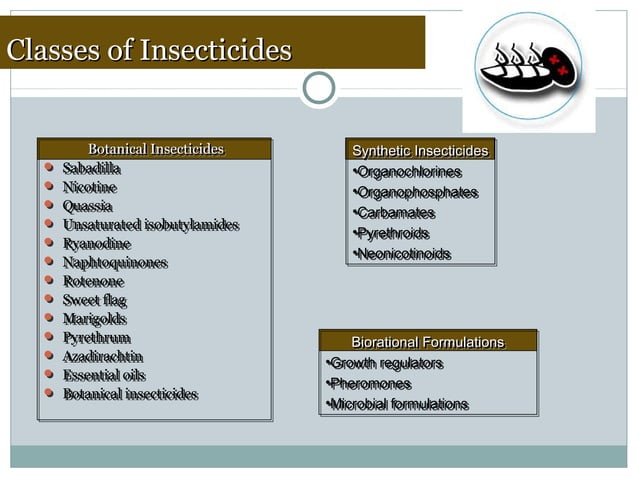 Classes of Insecticides

Botanical Insecticides
- Sabadilla
- Nicotine
- Quassia
- Unsaturated isobutylamides
- Ryanodine
- Naphtoquinones
- Rotenone
- Sweet flag
- Marigolds
- Pyrethrum
- Azadirachtin
- Essential oils
- Botanical insecticides

Synthetic Insecticides
•Organochlorines
•Organophosphates
•Carbamates
•Pyrethroids
•Neonicotinoids

Biorational Formulations
•Growth regulators
•Pheromones
•Microbial formulations